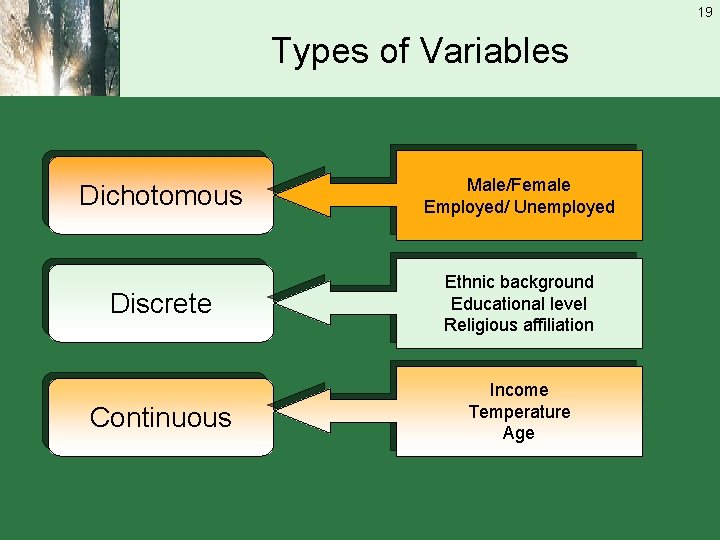 19

Types of Variables

Dichotomous

Male/Female
Employed/ Unemployed

Discrete

Ethnic background
Educational level
Religious affiliation

Continuous

Income
Temperature
Age